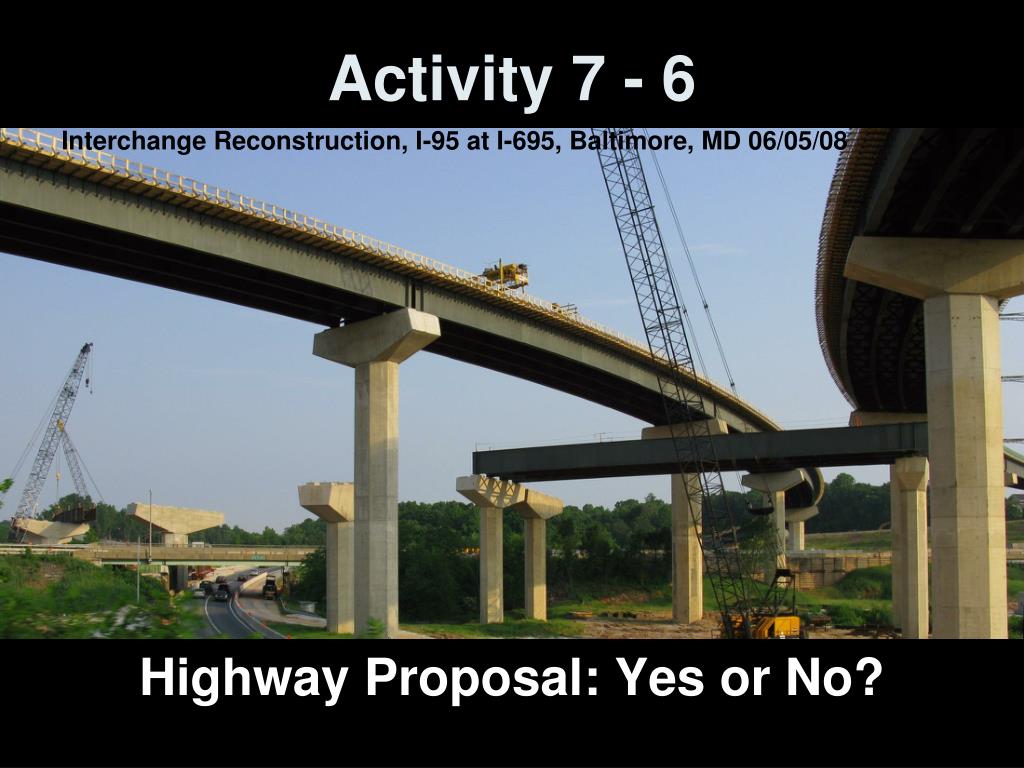 Activity 7 - 6

Interchange Reconstruction, I-95 at I-695, Baltimore, MD 06/05/08

Highway Proposal: Yes or No?